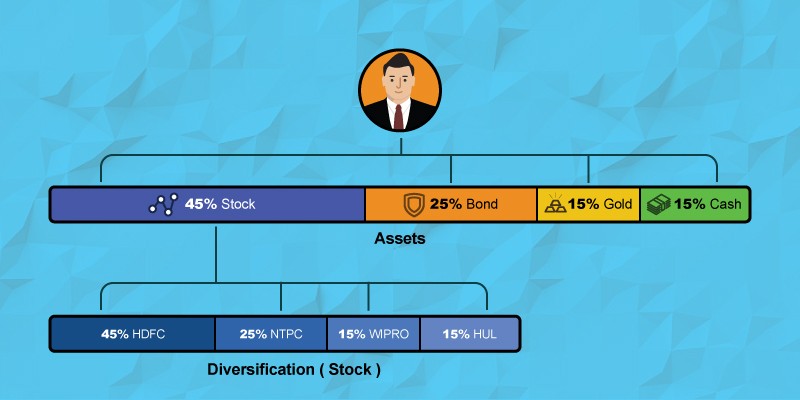 45% Stock
25% Bond
15% Gold
15% Cash

Assets

45% HDFC
25% NTPC
15% WIPRO
15% HUL

Diversification ( Stock )